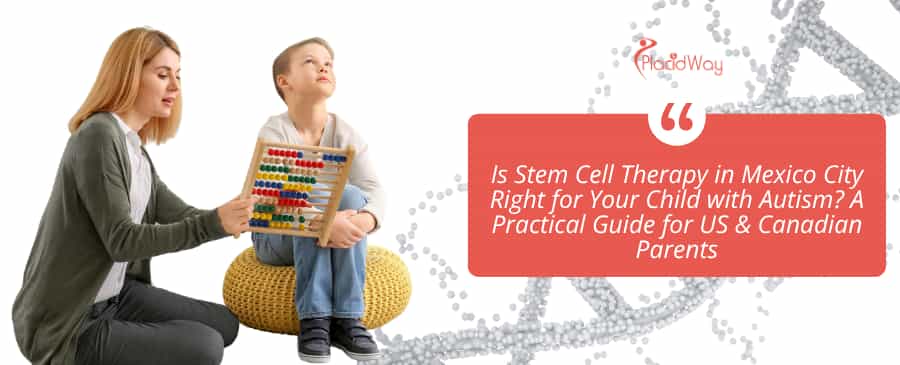 PlacidWay

“

Is Stem Cell Therapy in Mexico City Right for Your Child with Autism? A Practical Guide for US & Canadian Parents